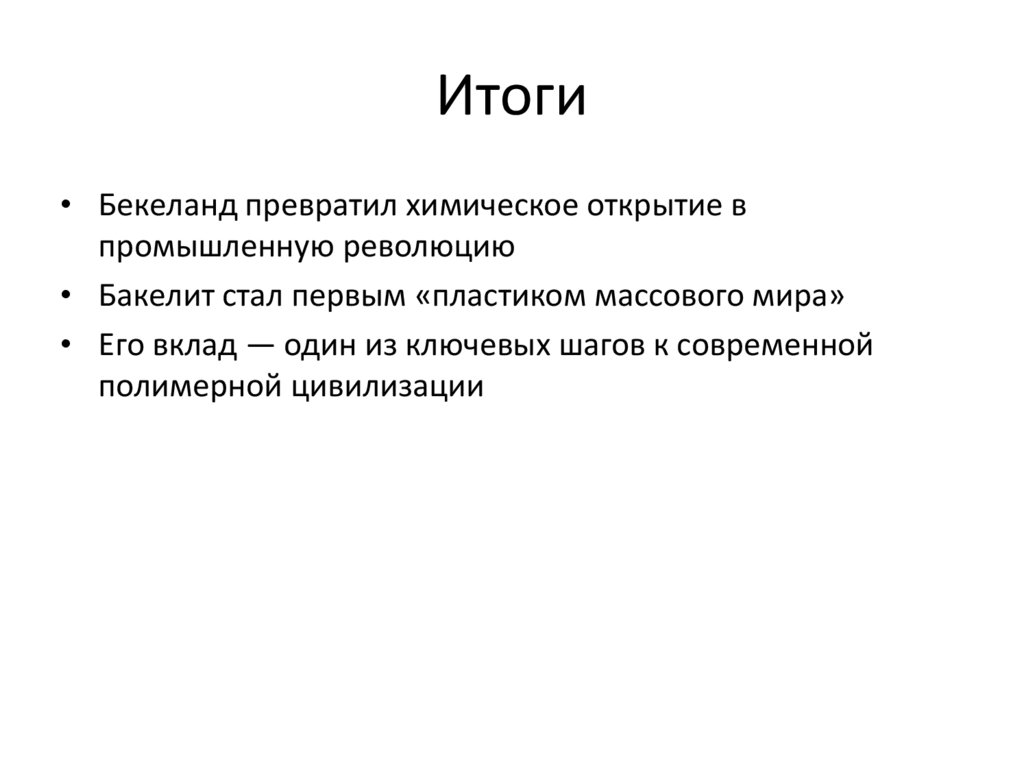 Итоги

• Бекеланд превратил химическое открытие в промышленную революцию
• Бакелит стал первым «пластиком массового мира»
• Его вклад — один из ключевых шагов к современной полимерной цивилизации